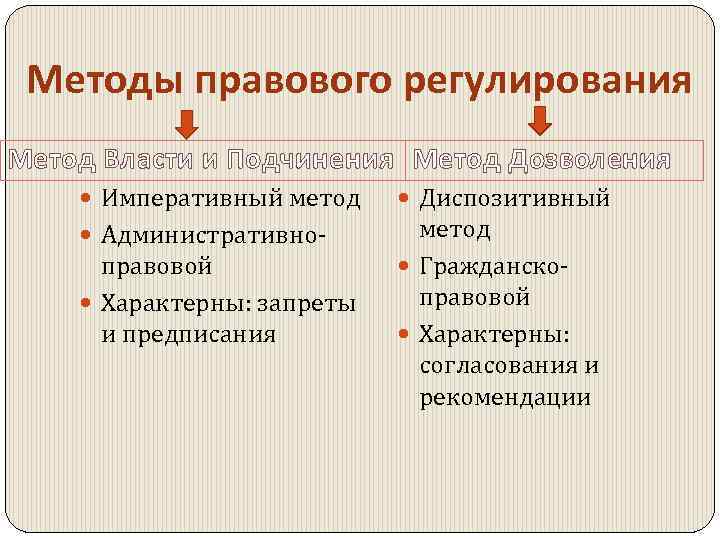 Методы правового регулирования

Метод Власти и Подчинения

- Императивный метод
- Административно-правовой
- Характерны: запреты и предписания

Метод Дозволения

- Диспозитивный метод
- Гражданско-правовой
- Характерны: согласования и рекомендации